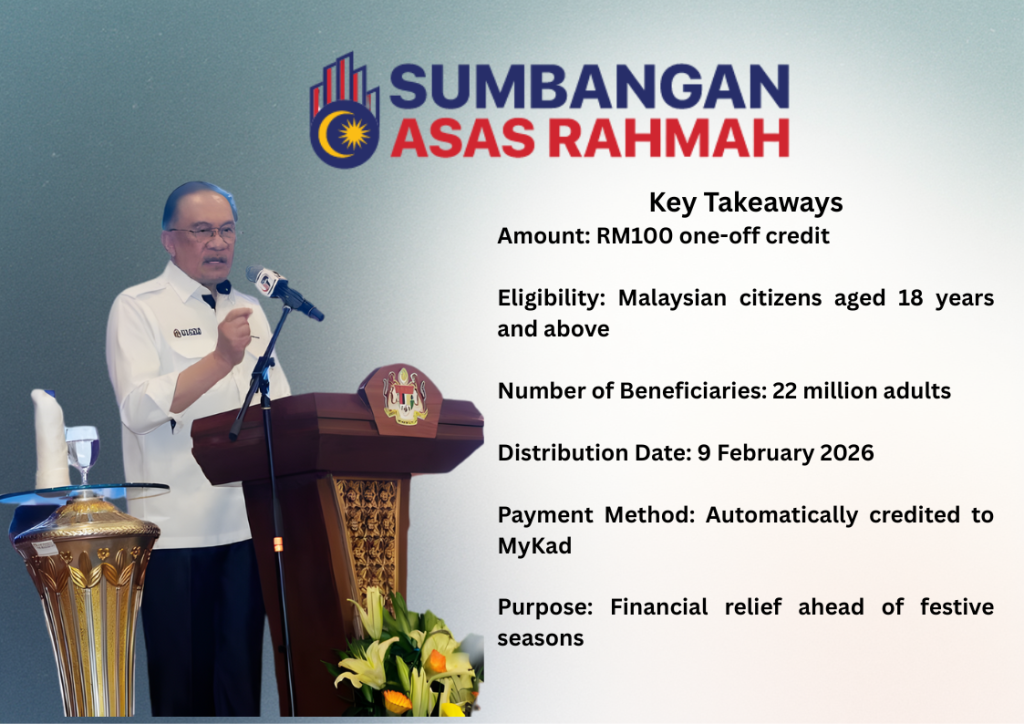 SUMBANGAN
ASAS RAHMAH

Key Takeaways

Amount: RM100 one-off credit

Eligibility: Malaysian citizens aged 18 years and above

Number of Beneficiaries: 22 million adults

Distribution Date: 9 February 2026

Payment Method: Automatically credited to MyKad

Purpose: Financial relief ahead of festive seasons